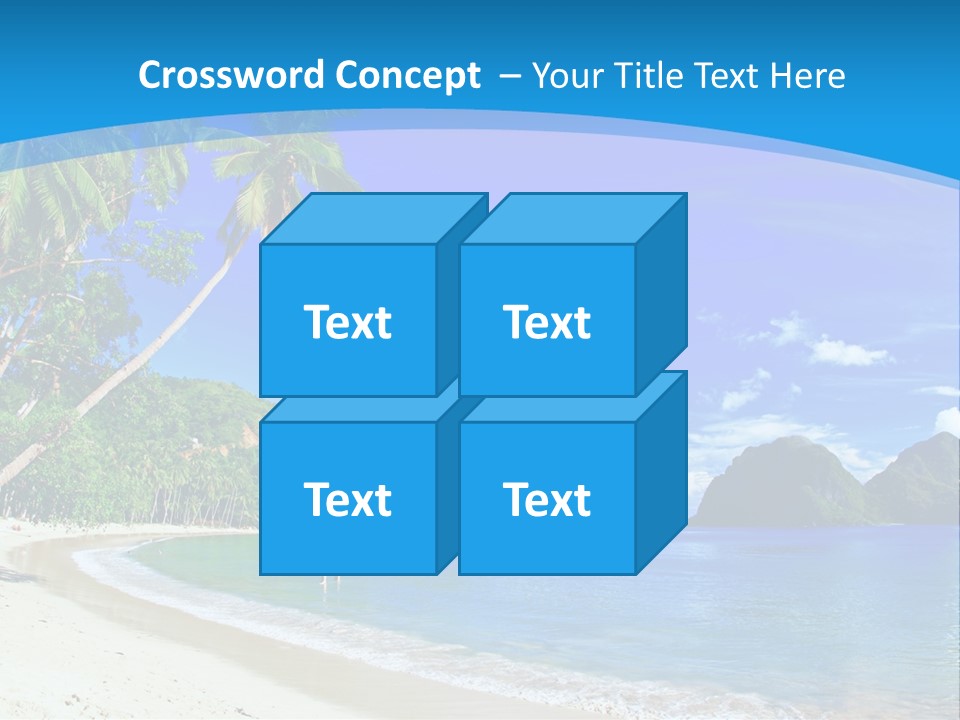 Crossword Concept – Your Title Text Here

Text

Text

Text

Text